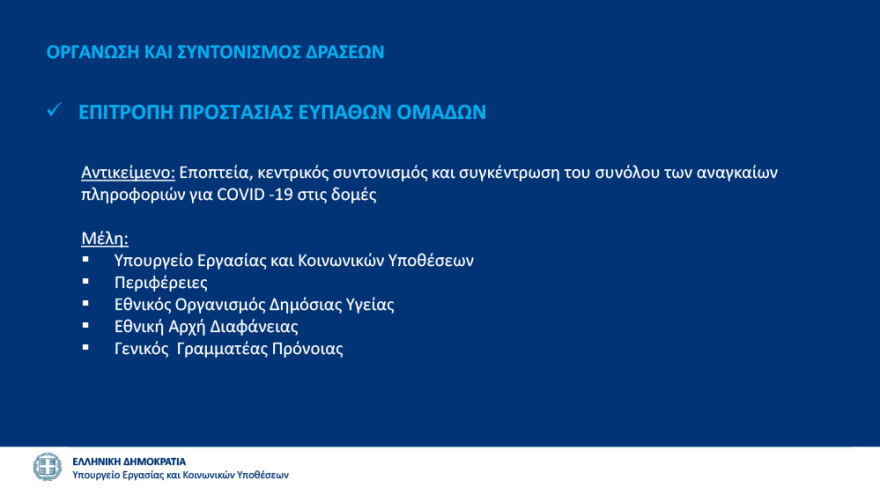 ΟΡΓΑΝΩΣΗ ΚΑΙ ΣΥΝΤΟΝΙΣΜΟΣ ΔΡΑΣΕΩΝ

✓ ΕΠΙΤΡΟΠΗ ΠΡΟΣΤΑΣΙΑΣ ΕΥΠΑΘΩΝ ΟΜΑΔΩΝ

Αντικείμενο: Εποπτεία, κεντρικός συντονισμός και συγκέντρωση του συνόλου των αναγκαίων πληροφοριών για COVID -19 στις δομές

Μέλη:
▪ Υπουργείο Εργασίας και Κοινωνικών Υποθέσεων
▪ Περιφέρειες
▪ Εθνικός Οργανισμός Δημόσιας Υγείας
▪ Εθνική Αρχή Διαφάνειας
▪ Γενικός Γραμματέας Πρόνοιας

ΕΛΛΗΝΙΚΗ ΔΗΜΟΚΡΑΤΙΑ
Υπουργείο Εργασίας και Κοινωνικών Υποθέσεων